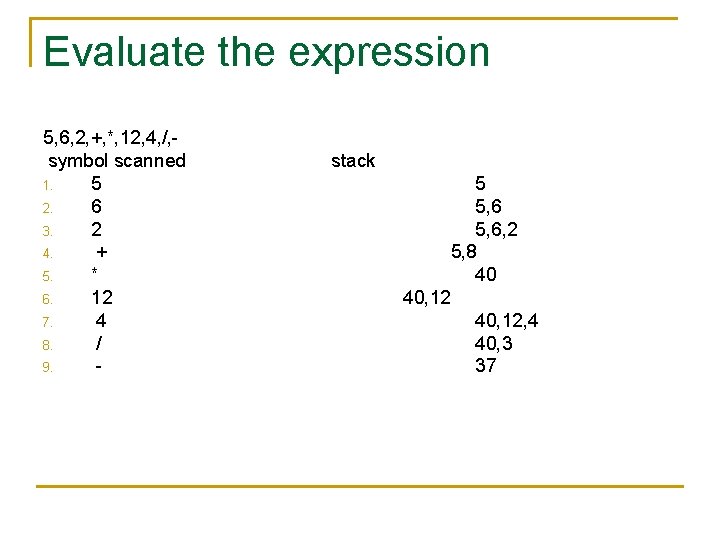 Evaluate the expression

5,6,2,+,*,12,4,/,-

symbol scanned stack

1. 5 5
2. 6 5,6
3. 2 5,6,2
4. + 5,8
5. * 40
6. 12 40,12
7. 4 40,12,4
8. / 40,3
9. - 37